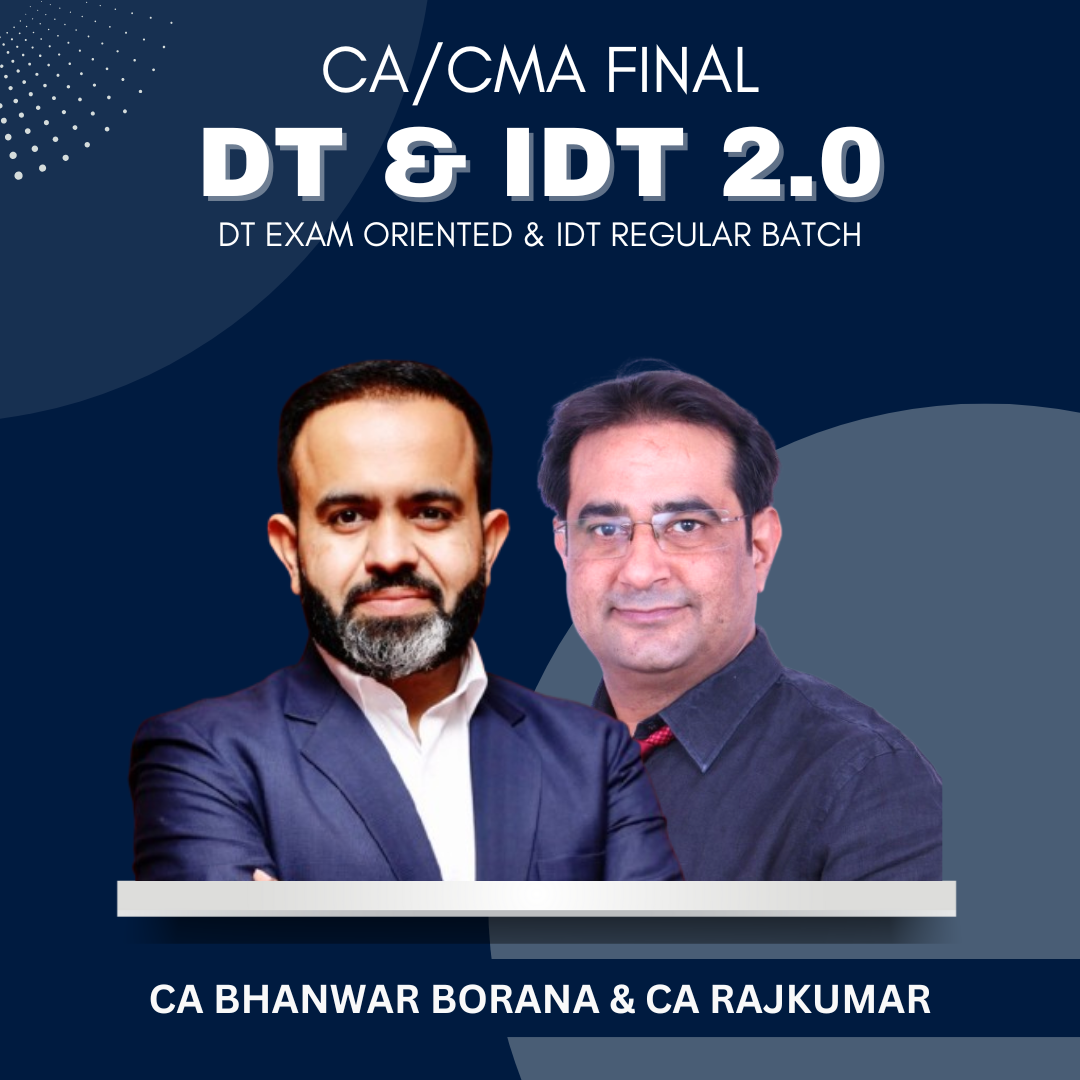 CA/CMA FINAL
DT & IDT 2.0
DT EXAM ORIENTED & IDT REGULAR BATCH

CA BHANWAR BORANA & CA RAJKUMAR